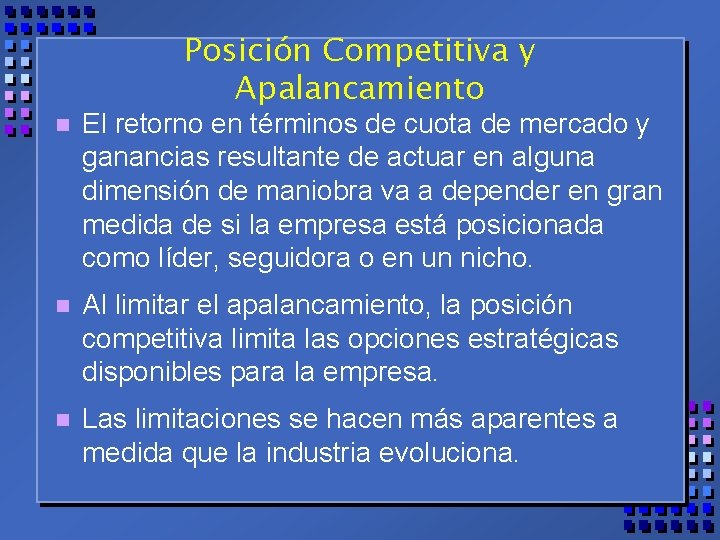 Posición Competitiva y Apalancamiento

- El retorno en términos de cuota de mercado y ganancias resultante de actuar en alguna dimensión de maniobra va a depender en gran medida de si la empresa está posicionada como líder, seguidora o en un nicho.

- Al limitar el apalancamiento, la posición competitiva limita las opciones estratégicas disponibles para la empresa.

- Las limitaciones se hacen más aparentes a medida que la industria evoluciona.